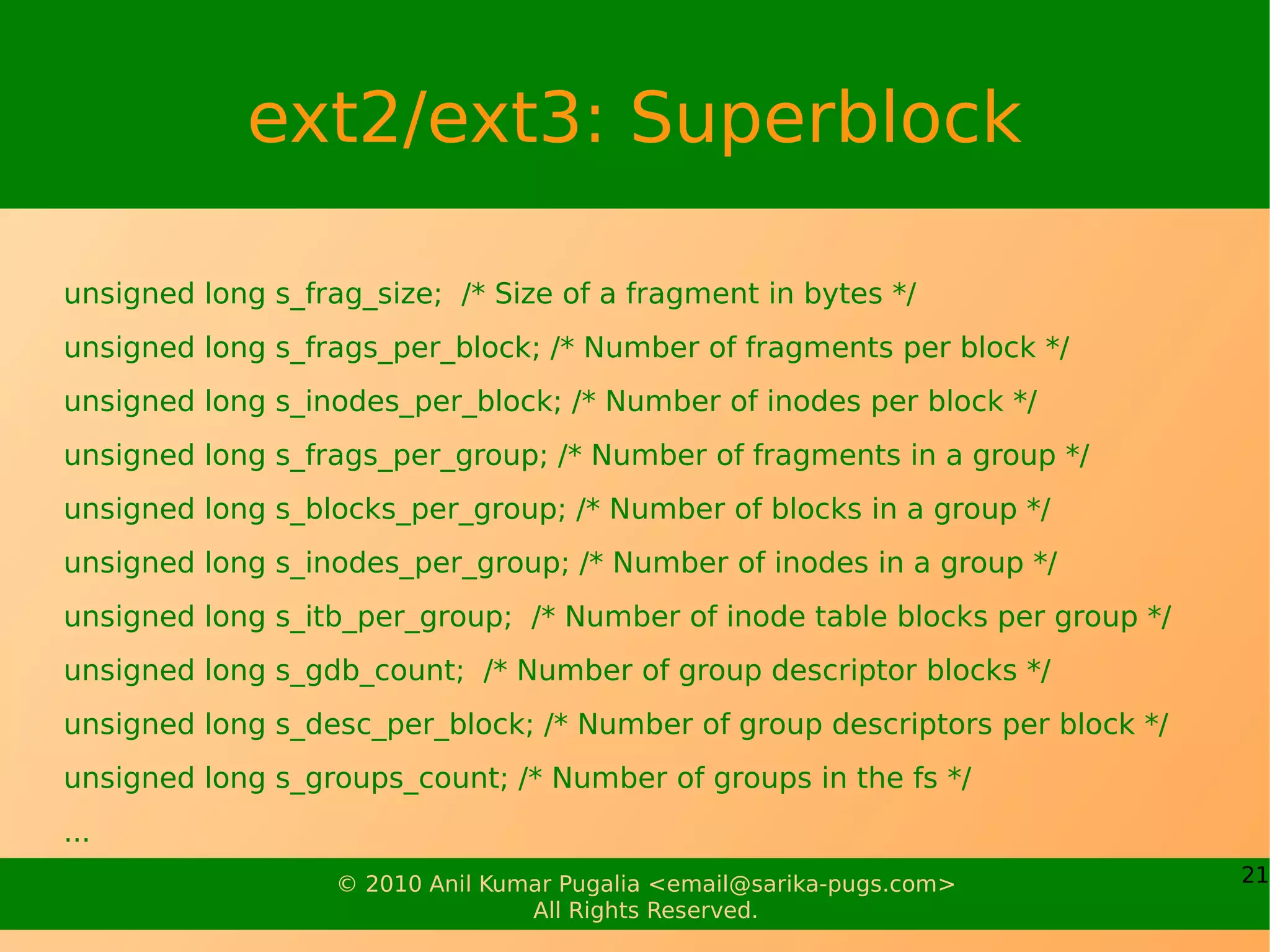 ext2/ext3: Superblock

unsigned long s_frag_size; /* Size of a fragment in bytes */

unsigned long s_frags_per_block; /* Number of fragments per block */

unsigned long s_inodes_per_block; /* Number of inodes per block */

unsigned long s_frags_per_group; /* Number of fragments in a group */

unsigned long s_blocks_per_group; /* Number of blocks in a group */

unsigned long s_inodes_per_group; /* Number of inodes in a group */

unsigned long s_itb_per_group; /* Number of inode table blocks per group */

unsigned long s_gdb_count; /* Number of group descriptor blocks */

unsigned long s_desc_per_block; /* Number of group descriptors per block */

unsigned long s_groups_count; /* Number of groups in the fs */

...

© 2010 Anil Kumar Pugalia <email@sarika-pugs.com>
All Rights Reserved.

21